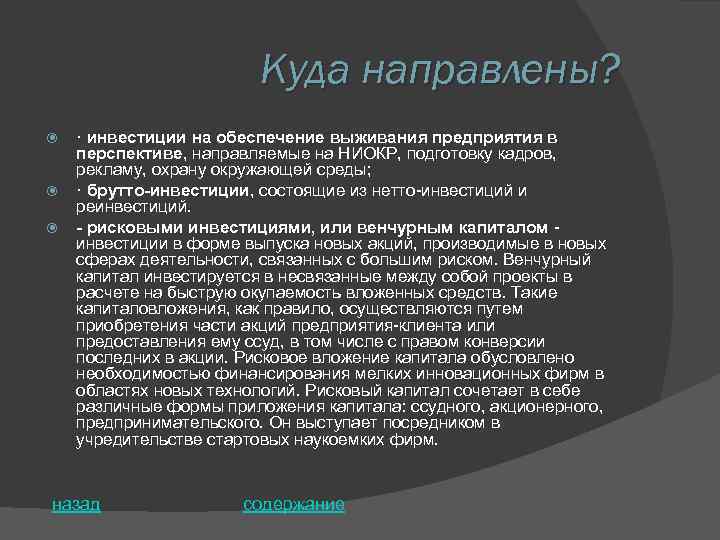 Куда направлены?

· инвестиции на обеспечение выживания предприятия в перспективе, направляемые на НИОКР, подготовку кадров, рекламу, охрану окружающей среды;

· брутто-инвестиции, состоящие из нетто-инвестиций и реинвестиций.

- рисковыми инвестициями, или венчурным капиталом - инвестиции в форме выпуска новых акций, производимые в новых сферах деятельности, связанных с большим риском. Венчурный капитал инвестируется в несвязанные между собой проекты в расчете на быструю окупаемость вложенных средств. Такие капиталовложения, как правило, осуществляются путем приобретения части акций предприятия-клиента или предоставления ему ссуд, в том числе с правом конверсии последних в акции. Рисковое вложение капитала обусловлено необходимостью финансирования мелких инновационных фирм в областях новых технологий. Рисковый капитал сочетает в себе различные формы приложения капитала: ссудного, акционерного, предпринимательского. Он выступает посредником в учредительстве стартовых наукоемких фирм.

назад

содержание